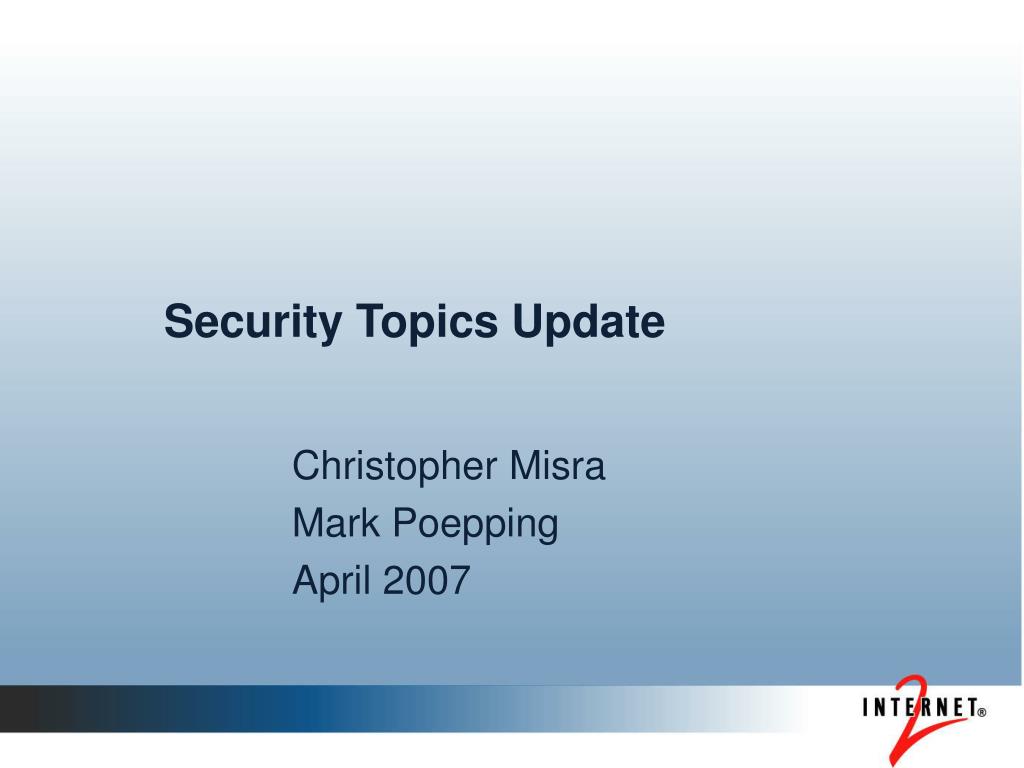 Security Topics Update

Christopher Misra
Mark Poepping
April 2007

INTERNET® 2